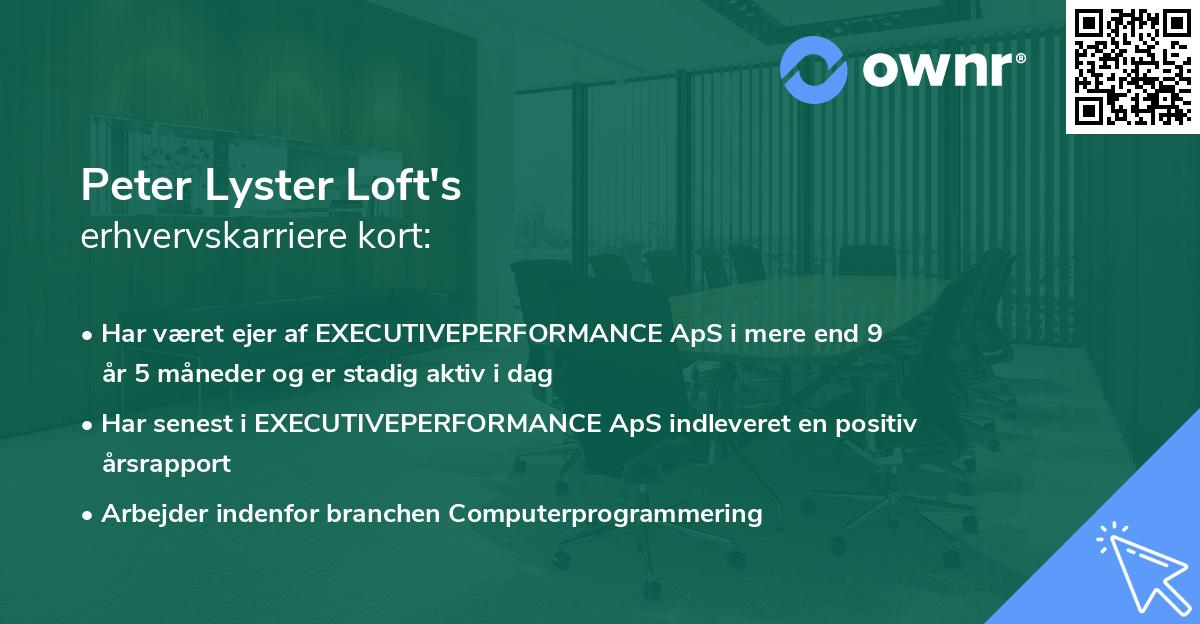 ownr®

Peter Lyster Loft's
erhvervskarriere kort:

• Har været ejer af EXECUTIVEPERFORMANCE ApS i mere end 9 år 5 måneder og er stadig aktiv i dag

• Har senest i EXECUTIVEPERFORMANCE ApS indleveret en positiv årsrapport

• Arbejder indenfor branchen Computerprogrammering